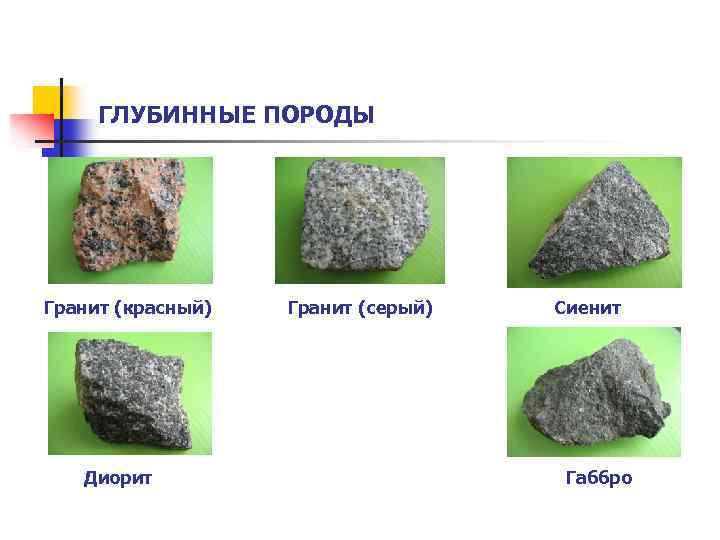 ГЛУБИННЫЕ ПОРОДЫ

Гранит (красный)

Гранит (серый)

Сиенит

Диорит

Габбро